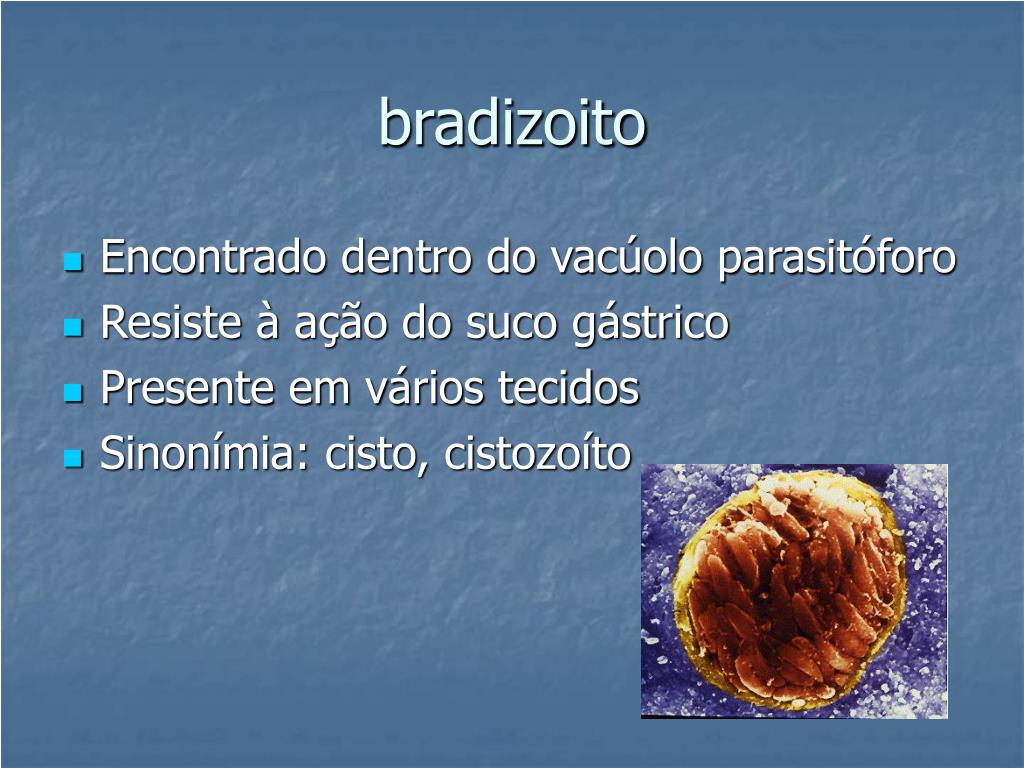 bradizoito

- Encontrado dentro do vacúolo parasitóforo
- Resiste à ação do suco gástrico
- Presente em vários tecidos
- Sinonímia: cisto, cistozoíto